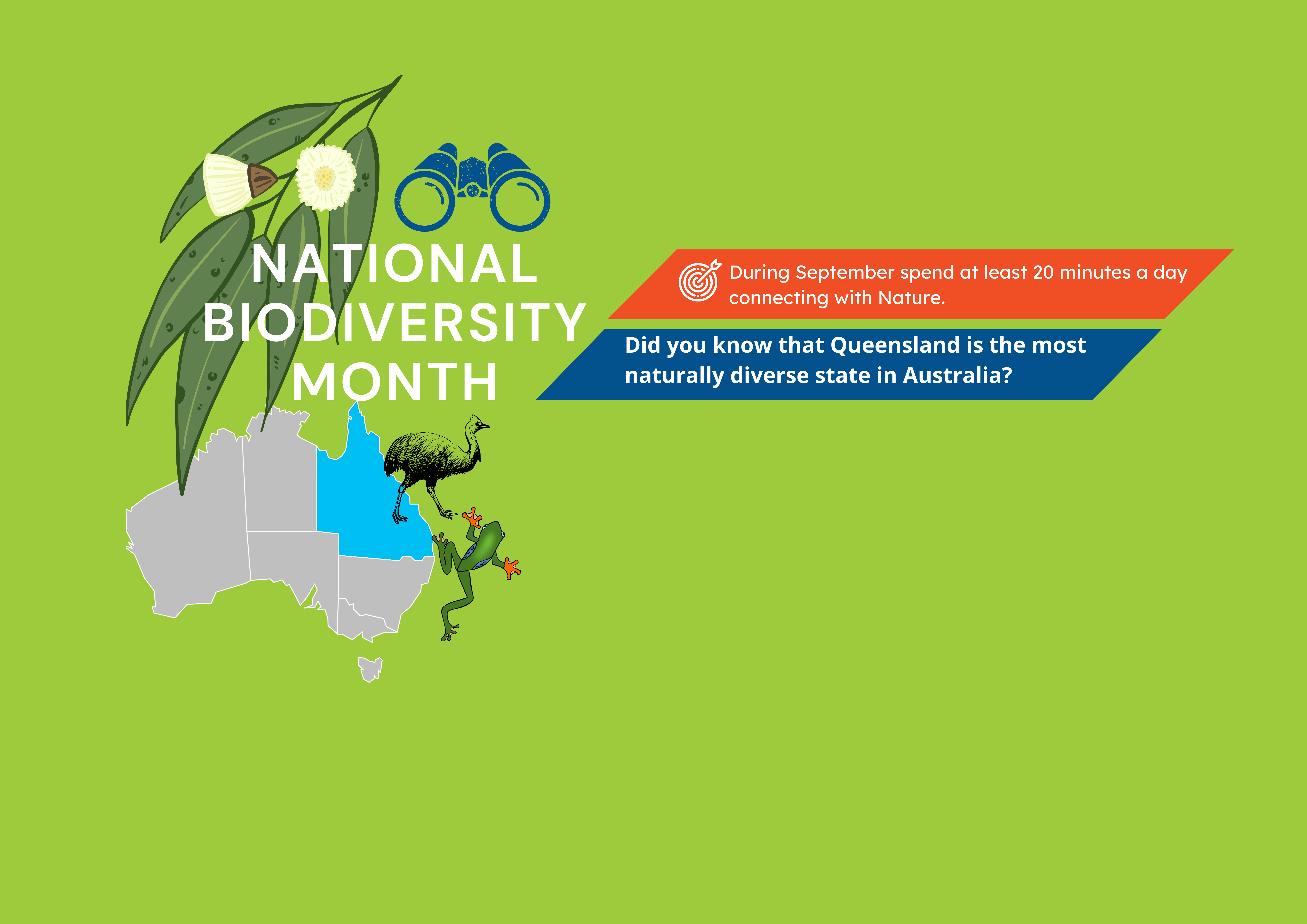 NATIONAL BIODIVERSITY MONTH

During September spend at least 20 minutes a day connecting with Nature.

Did you know that Queensland is the most naturally diverse state in Australia?